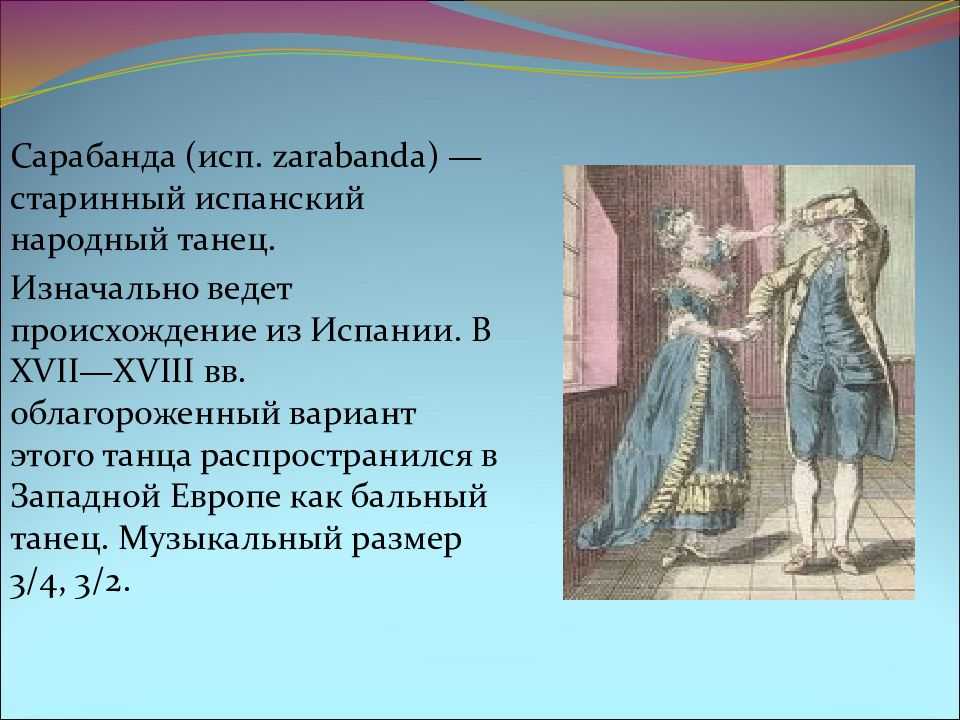 Сарабанда (исп. zarabanda) — старинный испанский народный танец.

Изначально ведет происхождение из Испании. В XVII—XVIII вв. облагороженный вариант этого танца распространился в Западной Европе как бальный танец. Музыкальный размер 3/4, 3/2.